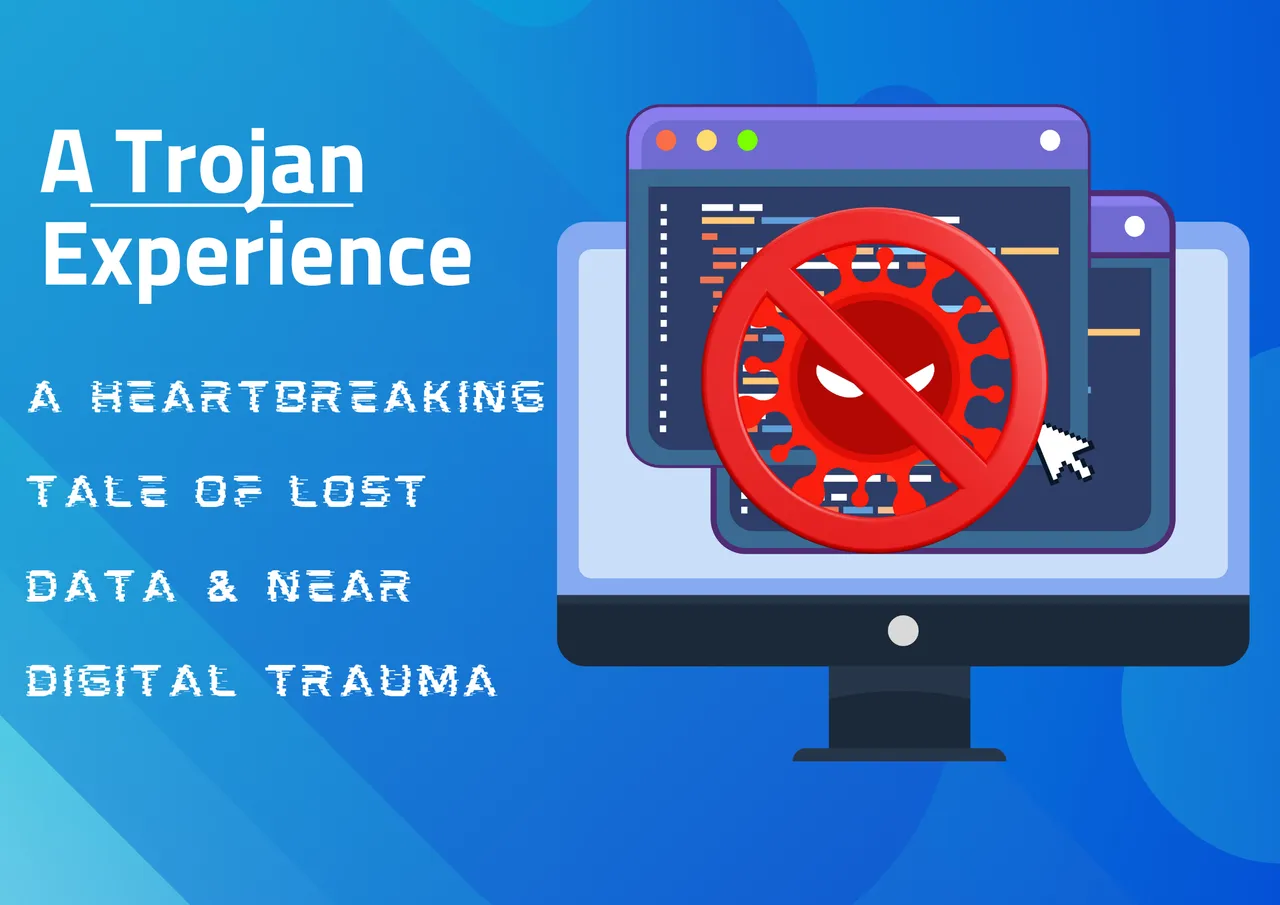 A Trojan Experience

A HEARTBREAKING TALE OF LOST DATA & NEAR DIGITAL TRAUMA